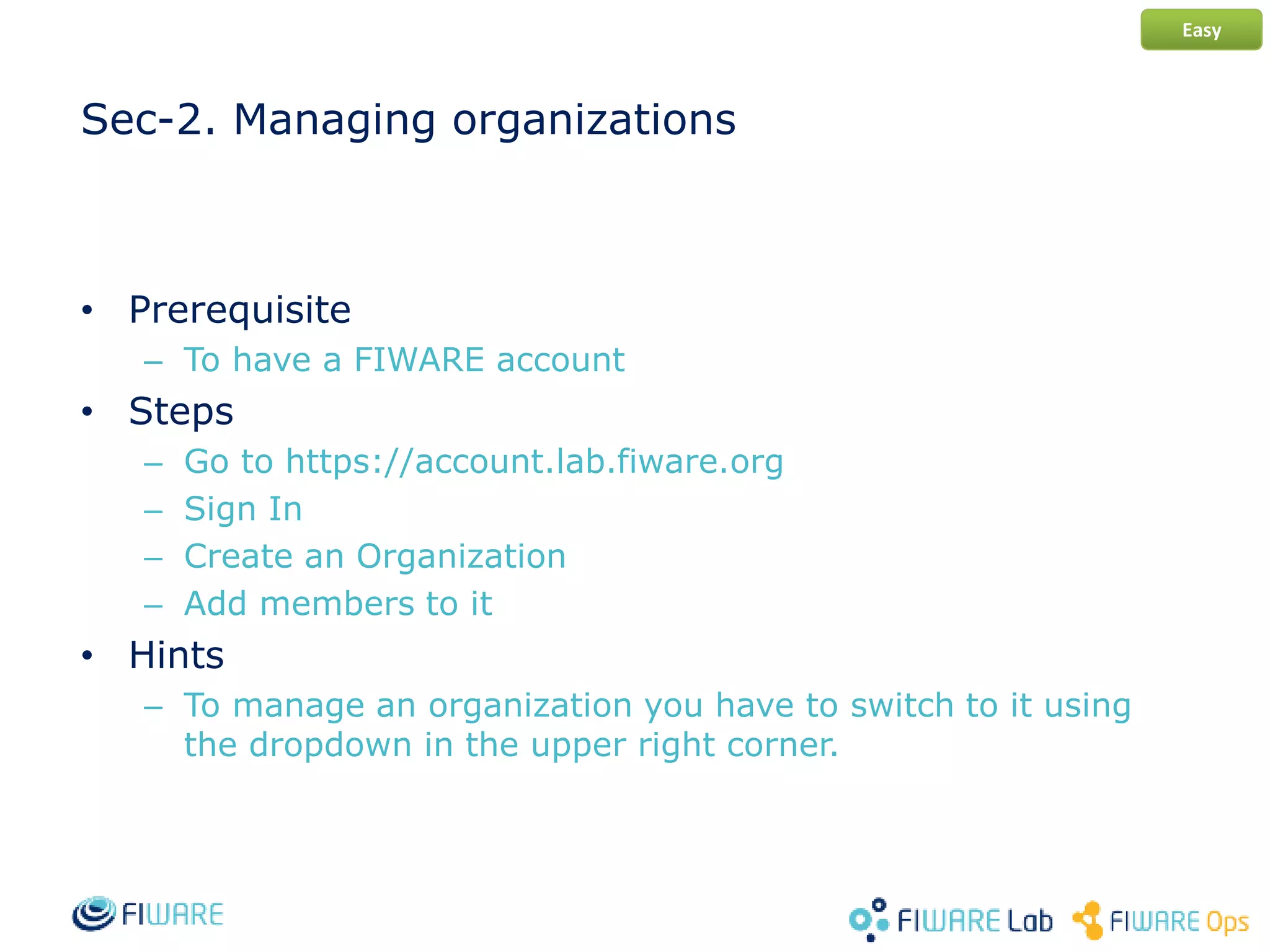 Easy

Sec-2. Managing organizations

• Prerequisite
  – To have a FIWARE account
• Steps
  – Go to https://account.lab.fiware.org
  – Sign In
  – Create an Organization
  – Add members to it
• Hints
  – To manage an organization you have to switch to it using the dropdown in the upper right corner.

FIWARE

FIWARE Lab FIWARE Ops